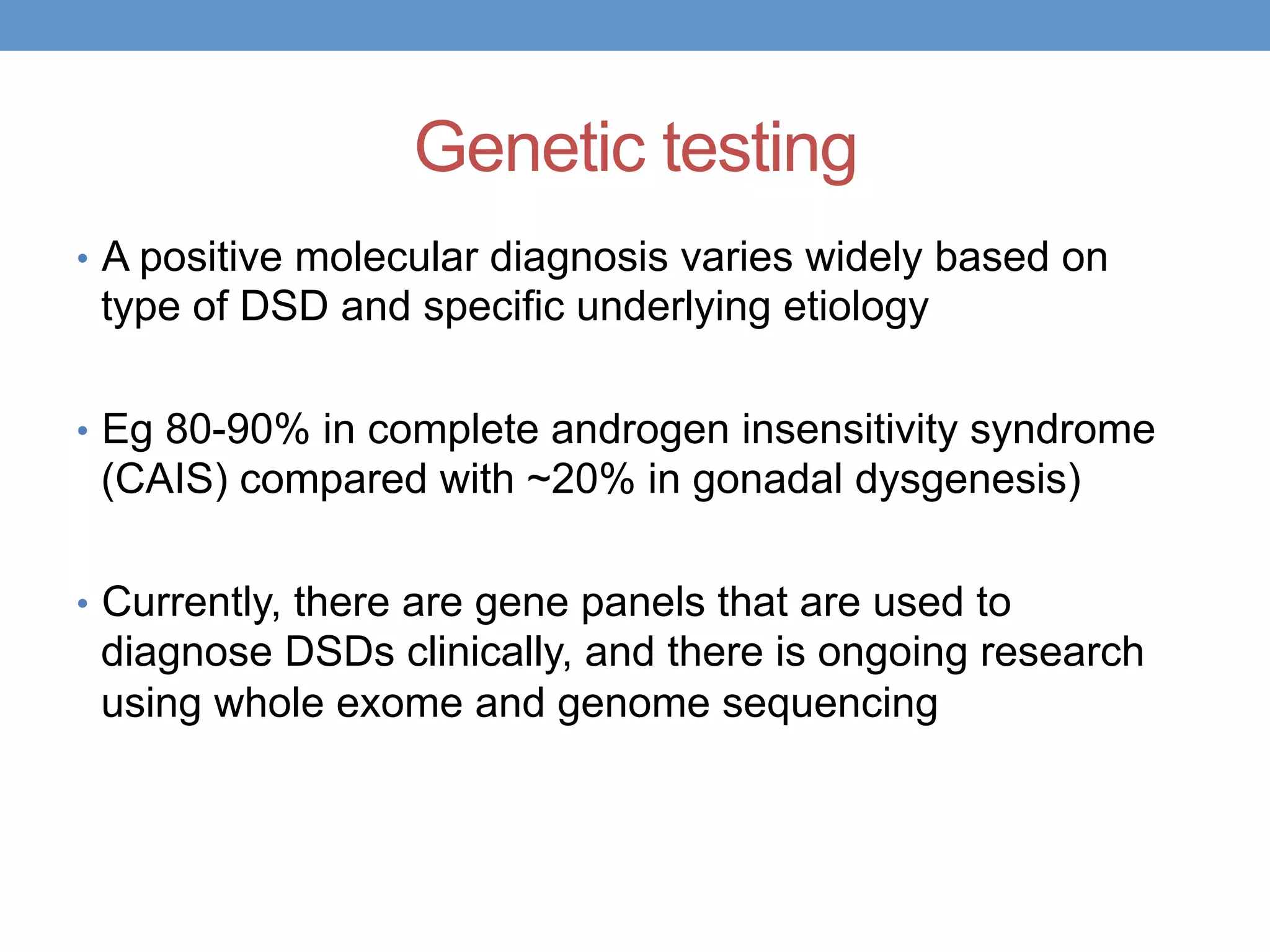 Genetic testing

• A positive molecular diagnosis varies widely based on type of DSD and specific underlying etiology

• Eg 80-90% in complete androgen insensitivity syndrome (CAIS) compared with ~20% in gonadal dysgenesis)

• Currently, there are gene panels that are used to diagnose DSDs clinically, and there is ongoing research using whole exome and genome sequencing